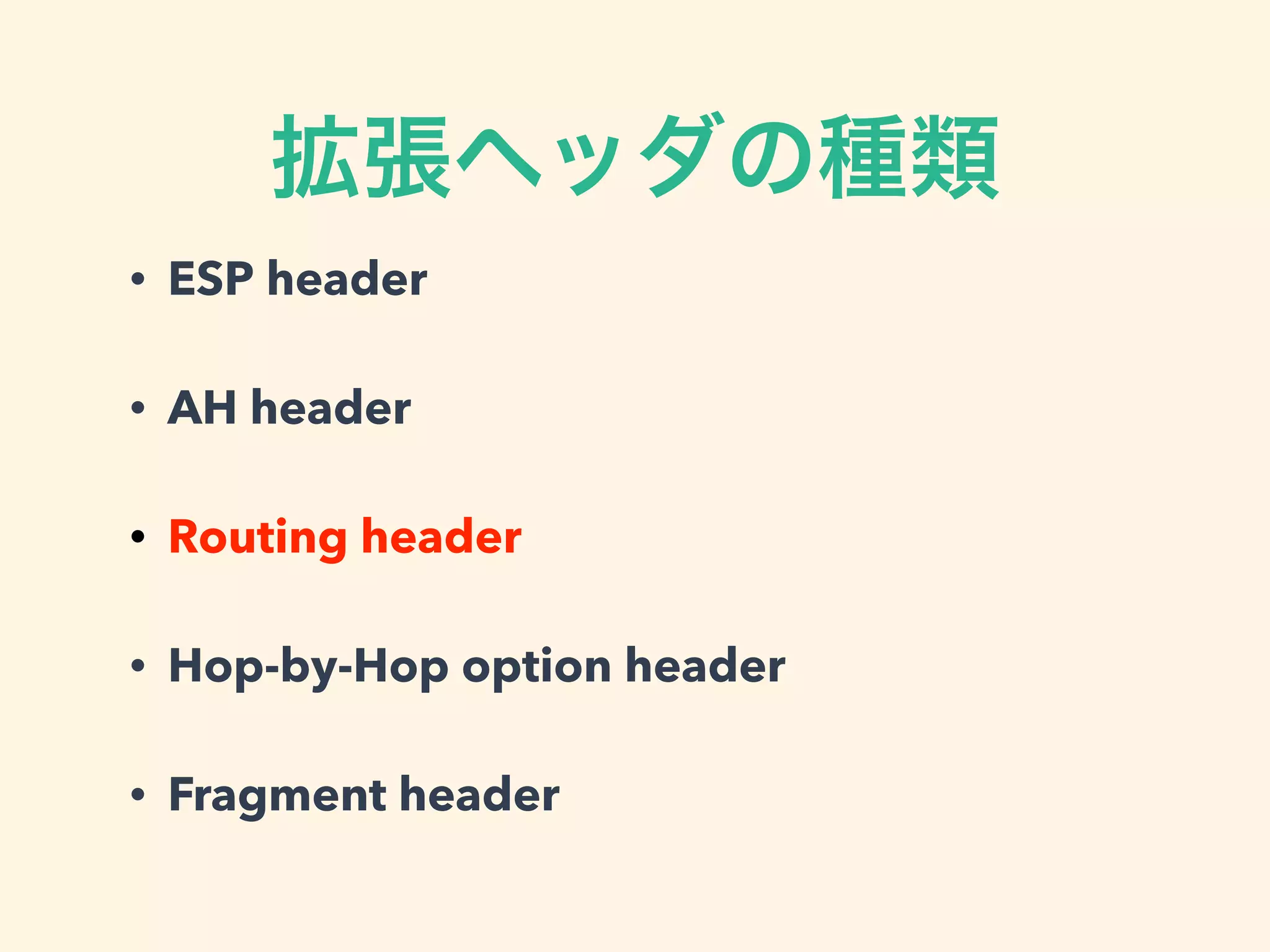 拡張ヘッダの種類

• ESP header

• AH header

• Routing header

• Hop-by-Hop option header

• Fragment header